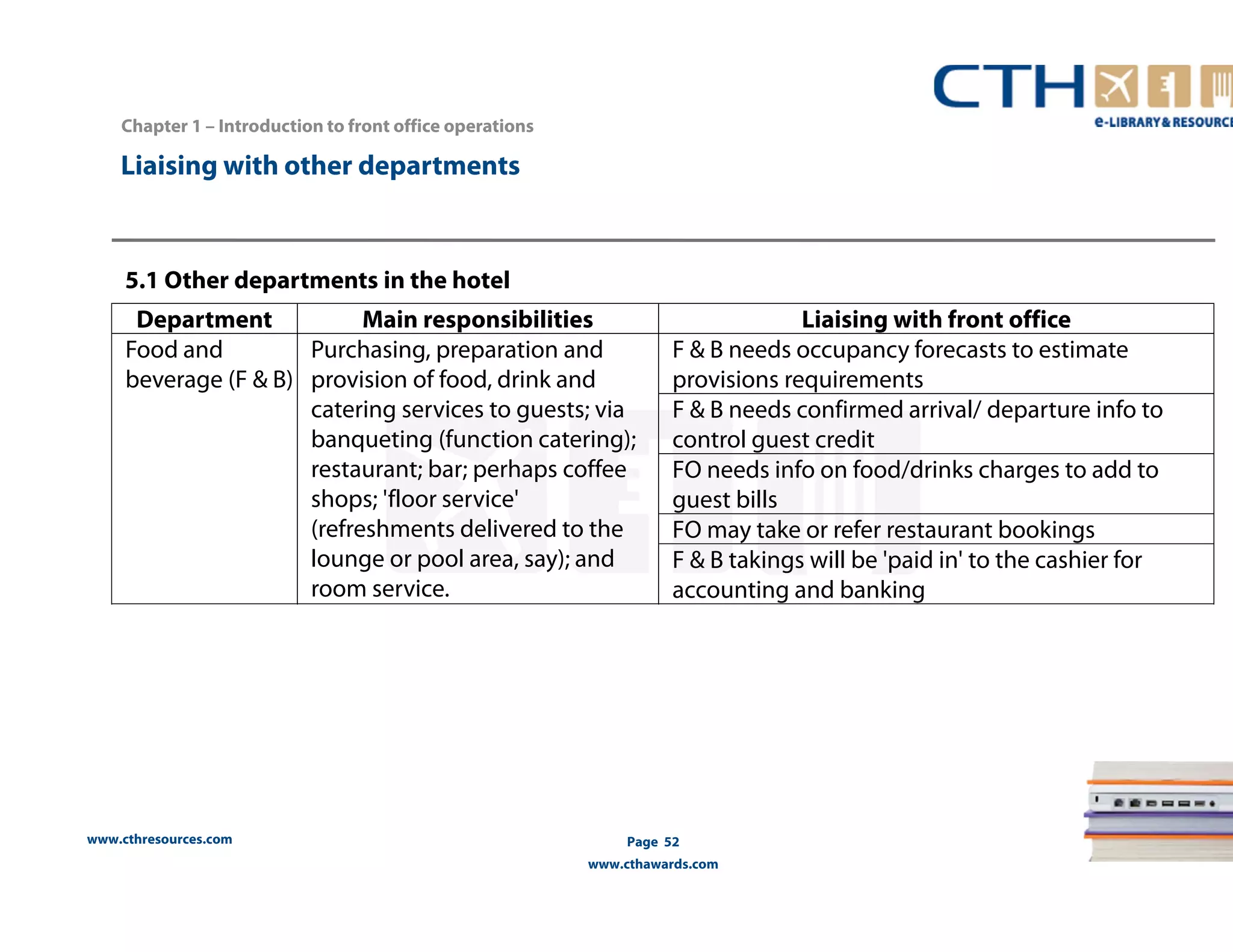 CTH
e-LIBRARY & RESOURCE

Chapter 1 – Introduction to front office operations

Liaising with other departments

5.1 Other departments in the hotel

| Department | Main responsibilities | Liaising with front office |
|---|---|---|
| Food and beverage (F & B) | Purchasing, preparation and provision of food, drink and catering services to guests; via banqueting (function catering); restaurant; bar; perhaps coffee shops; 'floor service' (refreshments delivered to the lounge or pool area, say); and room service. | F & B needs occupancy forecasts to estimate provisions requirements |
| | | F & B needs confirmed arrival/ departure info to control guest credit |
| | | FO needs info on food/drinks charges to add to guest bills |
| | | FO may take or refer restaurant bookings |
| | | F & B takings will be 'paid in' to the cashier for accounting and banking |

www.cthresources.com

Page 52
www.cthawards.com